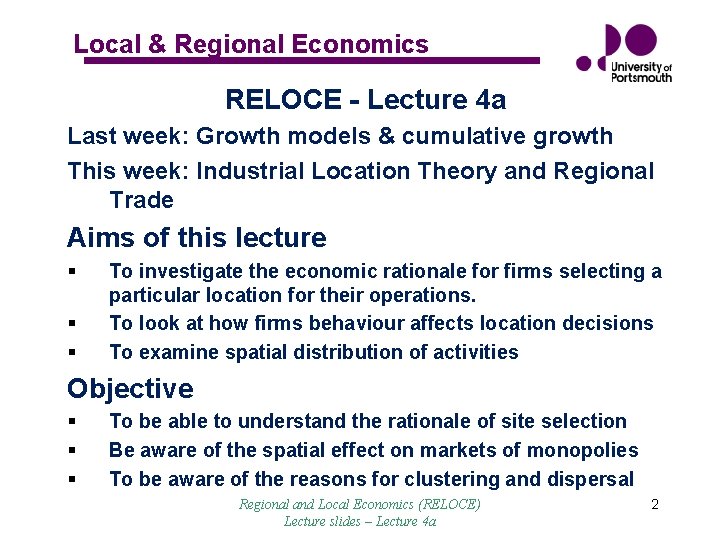 Local & Regional Economics

University of Portsmouth

RELOCE - Lecture 4a

Last week: Growth models & cumulative growth

This week: Industrial Location Theory and Regional Trade

Aims of this lecture

▪ To investigate the economic rationale for firms selecting a particular location for their operations.

▪ To look at how firms behaviour affects location decisions

▪ To examine spatial distribution of activities

Objective

▪ To be able to understand the rationale of site selection

▪ Be aware of the spatial effect on markets of monopolies

▪ To be aware of the reasons for clustering and dispersal

Regional and Local Economics (RELOCE)
Lecture slides – Lecture 4a

2